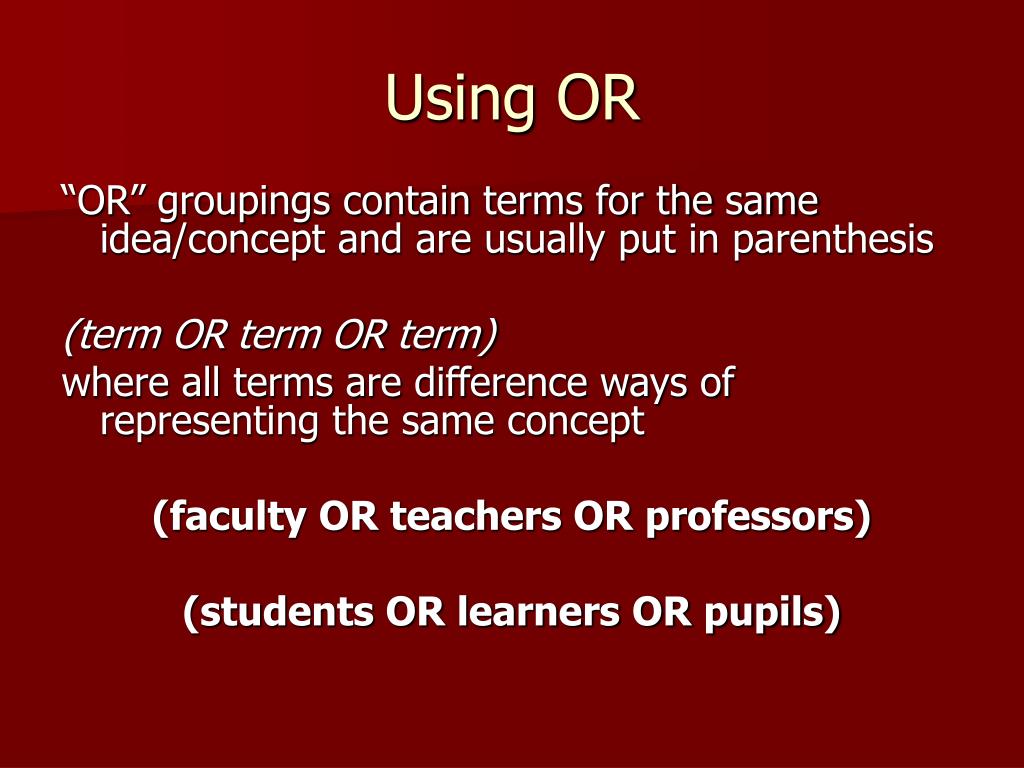 Using OR

“OR” groupings contain terms for the same idea/concept and are usually put in parenthesis

(term OR term OR term)

where all terms are difference ways of representing the same concept

(faculty OR teachers OR professors)

(students OR learners OR pupils)